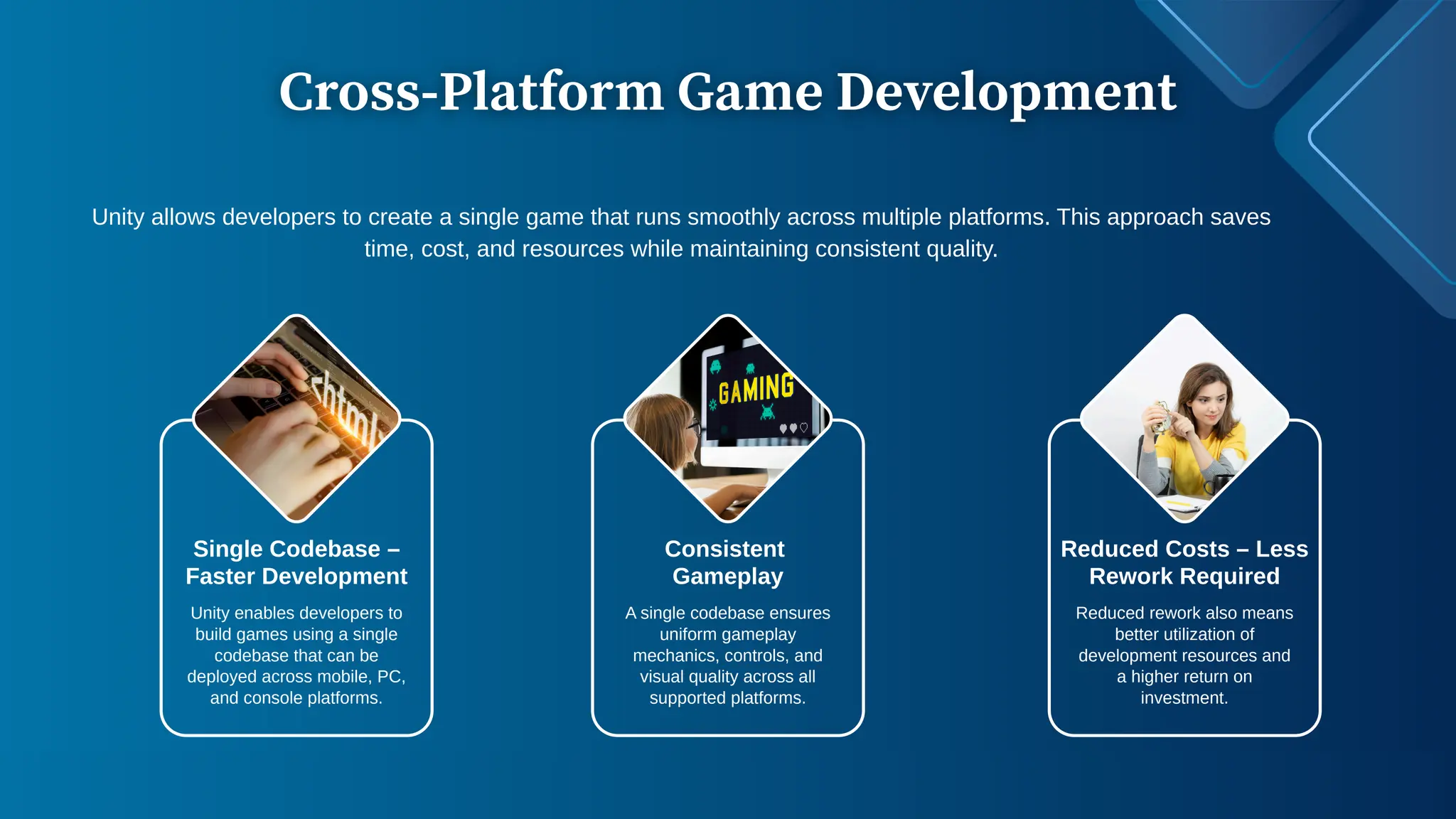 Cross-Platform Game Development

Unity allows developers to create a single game that runs smoothly across multiple platforms. This approach saves time, cost, and resources while maintaining consistent quality.

<html

Single Codebase – Faster Development

Unity enables developers to build games using a single codebase that can be deployed across mobile, PC, and console platforms.

GAMING

Consistent Gameplay

A single codebase ensures uniform gameplay mechanics, controls, and visual quality across all supported platforms.

Reduced Costs – Less Rework Required

Reduced rework also means better utilization of development resources and a higher return on investment.